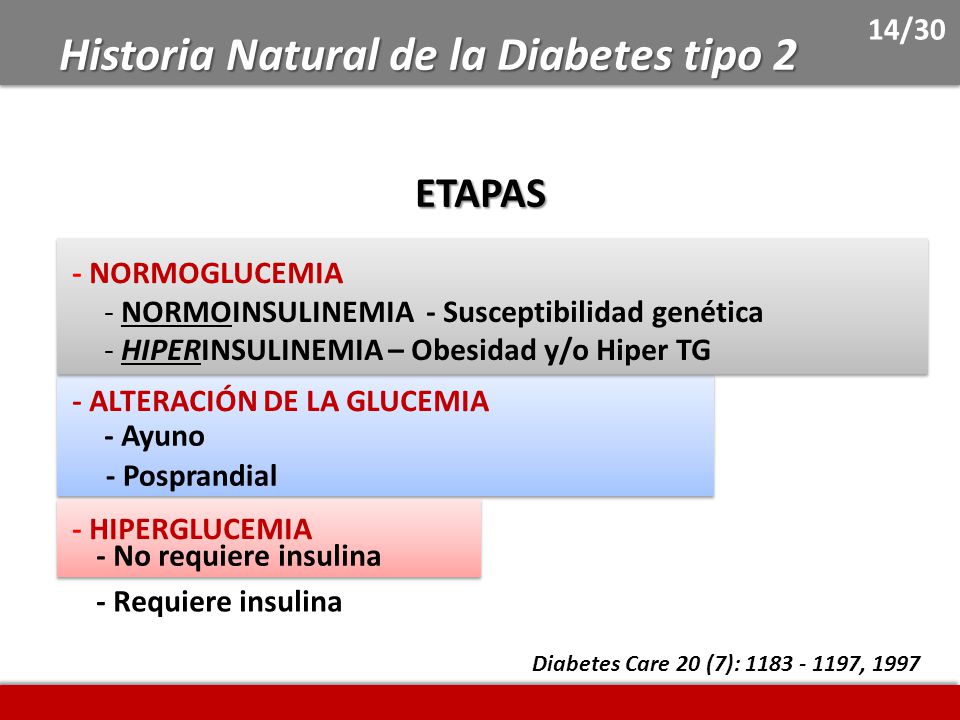 Historia Natural de la Diabetes tipo 2

14/30

ETAPAS

- NORMOGLUCEMIA
- NORMOINSULINEMIA - Susceptibilidad genética
- HIPERINSULINEMIA – Obesidad y/o Hiper TG

- ALTERACIÓN DE LA GLUCEMIA
- Ayuno
- Posprandial

- HIPERGLUCEMIA
- No requiere insulina
- Requiere insulina

Diabetes Care 20 (7): 1183 - 1197, 1997